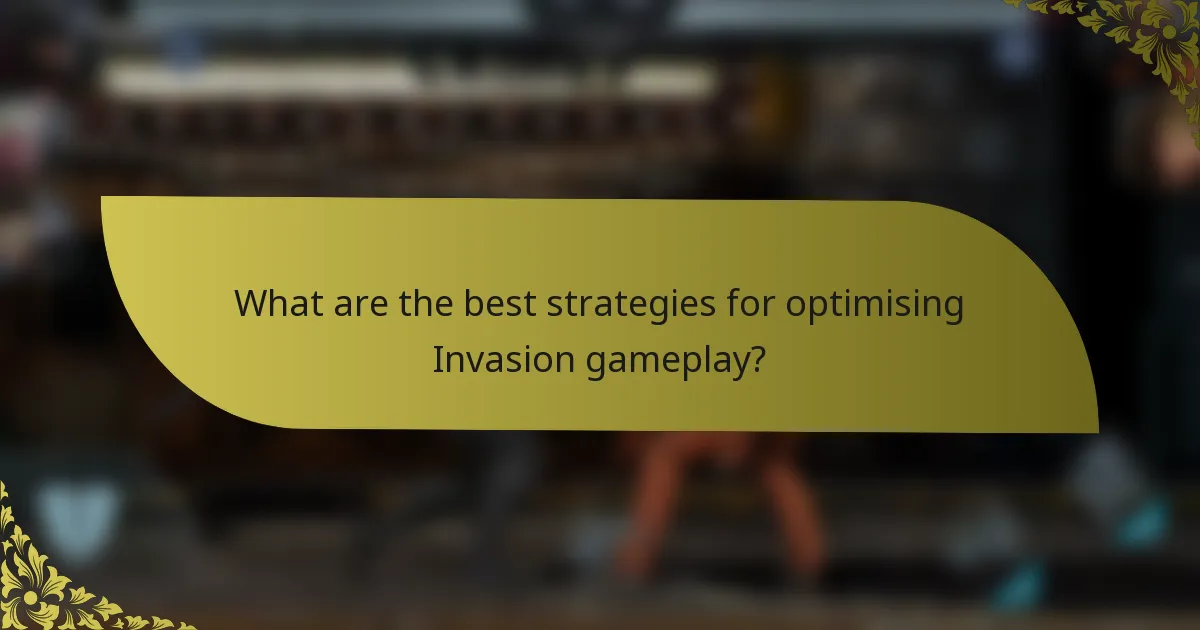 What are the best strategies for optimising Invasion gameplay?